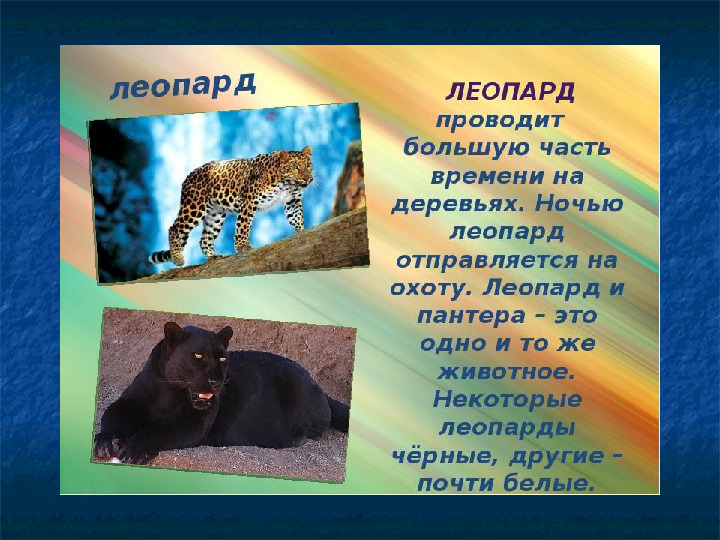 леопард

ЛЕОПАРД проводит большую часть времени на деревьях. Ночью леопард отправляется на охоту. Леопард и пантера – это одно и то же животное. Некоторые леопарды чёрные, другие – почти белые.